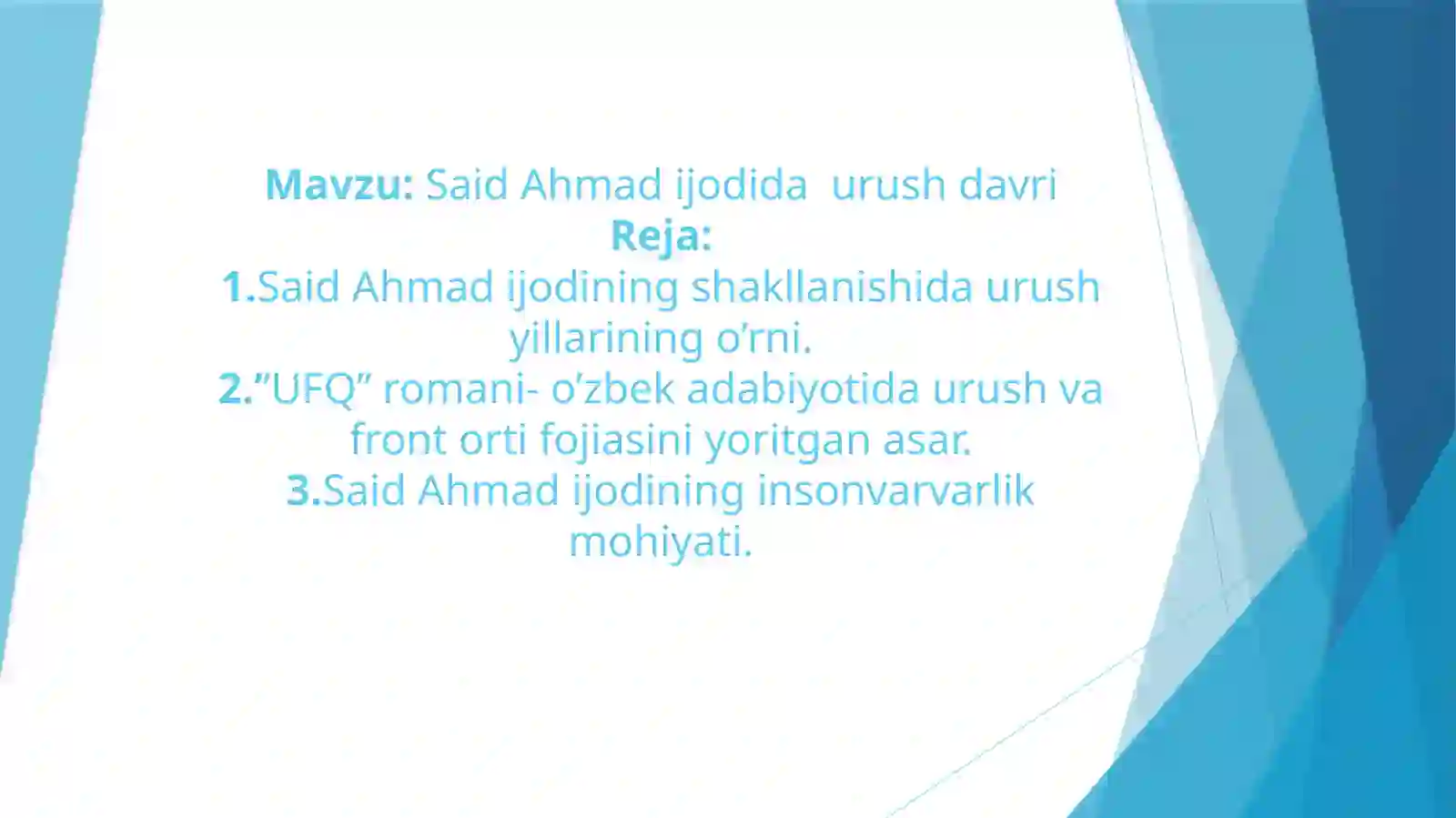 Mavzu: Said Ahmad ijodida urush davri
Reja:
1.Said Ahmad ijodining shakllanishida urush yillarining o’rni.
2.”UFQ” romani- o’zbek adabiyotida urush va front orti fojiasini yoritgan asar.
3.Said Ahmad ijodining insonvarvarlik mohiyati.